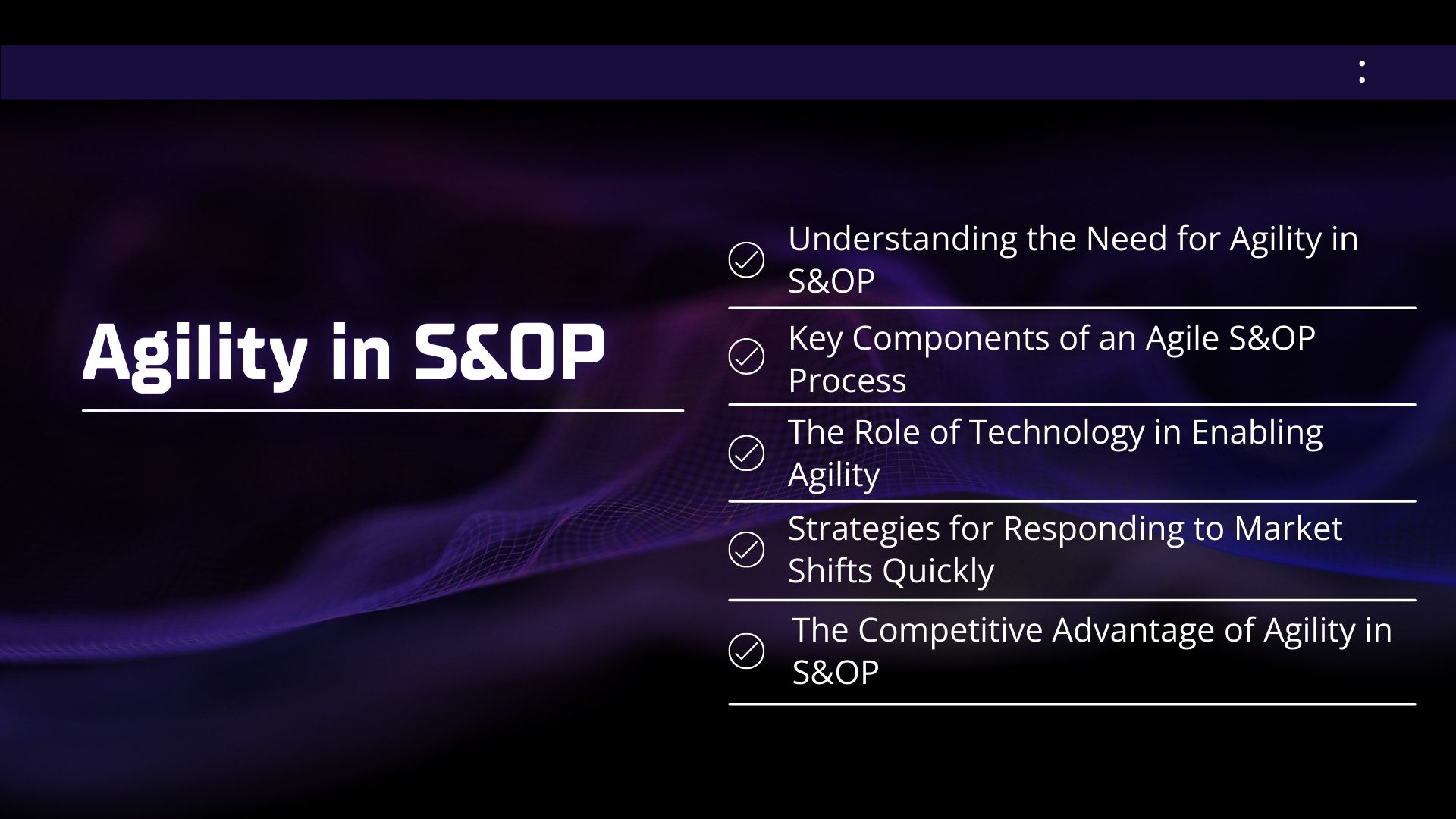 Agility in S&OP

Understanding the Need for Agility in S&OP

Key Components of an Agile S&OP Process

The Role of Technology in Enabling Agility

Strategies for Responding to Market Shifts Quickly

The Competitive Advantage of Agility in S&OP